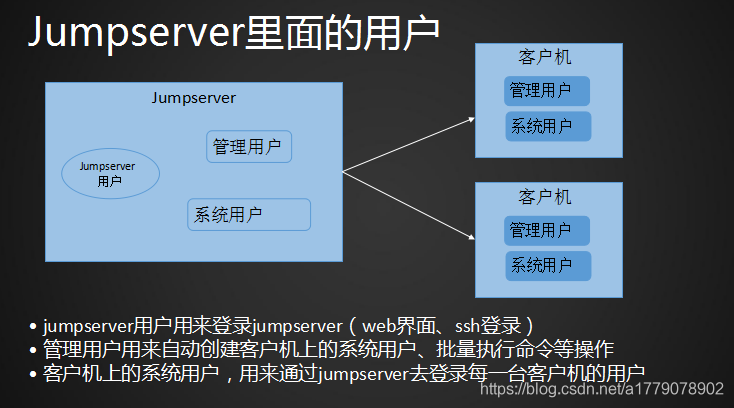 Jumpserver里面的用户

Jumpserver

Jumpserver 用户

管理用户

系统用户

客户机

管理用户

系统用户

客户机

管理用户

系统用户

• jumpserver用户用来登录jumpserver（web界面、ssh登录）
• 管理用户用来自动创建客户机上的系统用户、批量执行命令等操作
• 客户机上的系统用户，用来通过jumpserver去登录每一台客户机的用户

https://blog.csdn.net/a1779078902